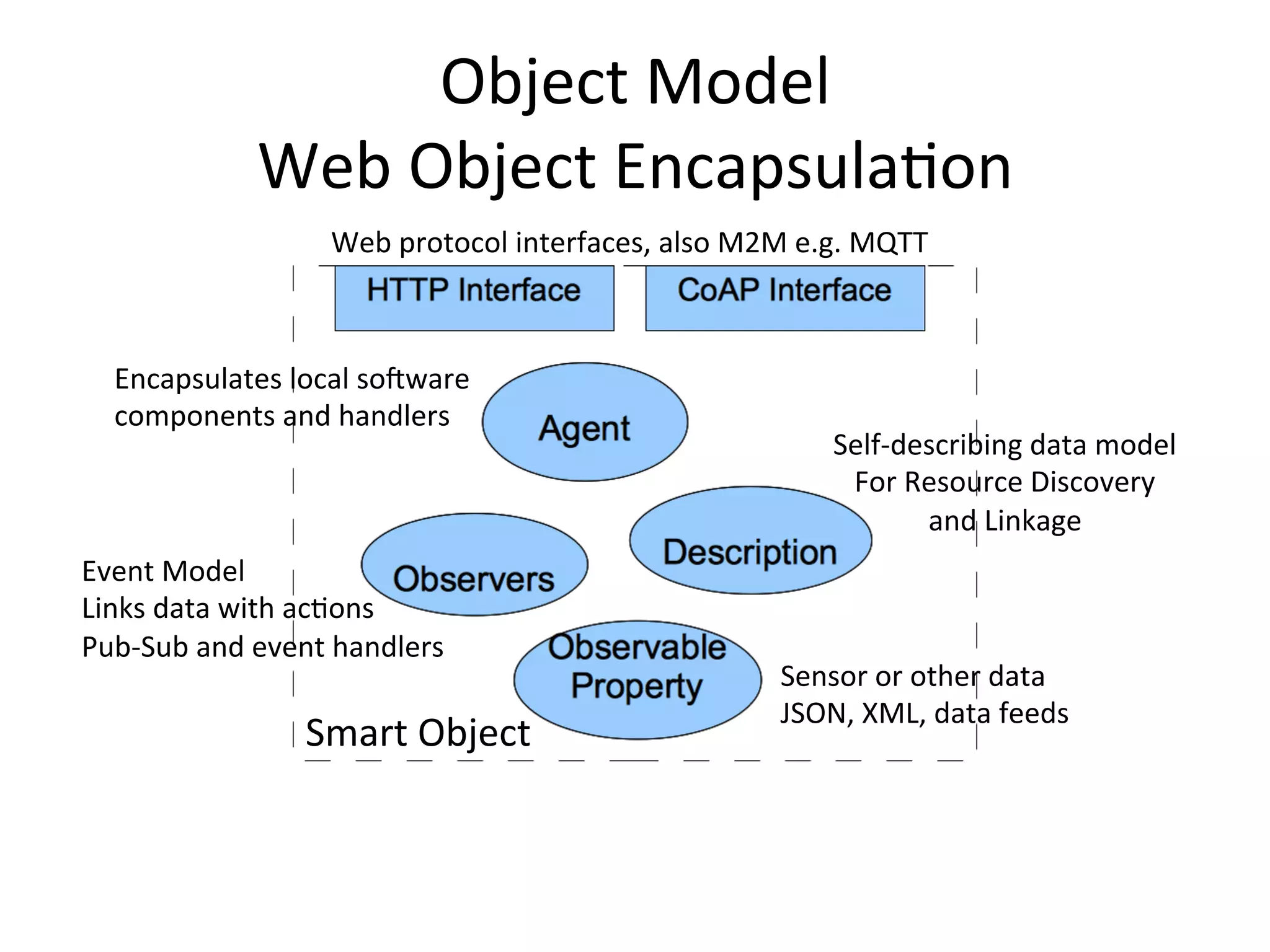 Object Model
Web Object Encapsulation

Web protocol interfaces, also M2M e.g. MQTT

HTTP Interface

CoAP Interface

Encapsulates local software components and handlers

Agent

Self-describing data model For Resource Discovery and Linkage

Description

Event Model
Links data with actions
Pub-Sub and event handlers

Observers

Observable Property

Sensor or other data
JSON, XML, data feeds

Smart Object